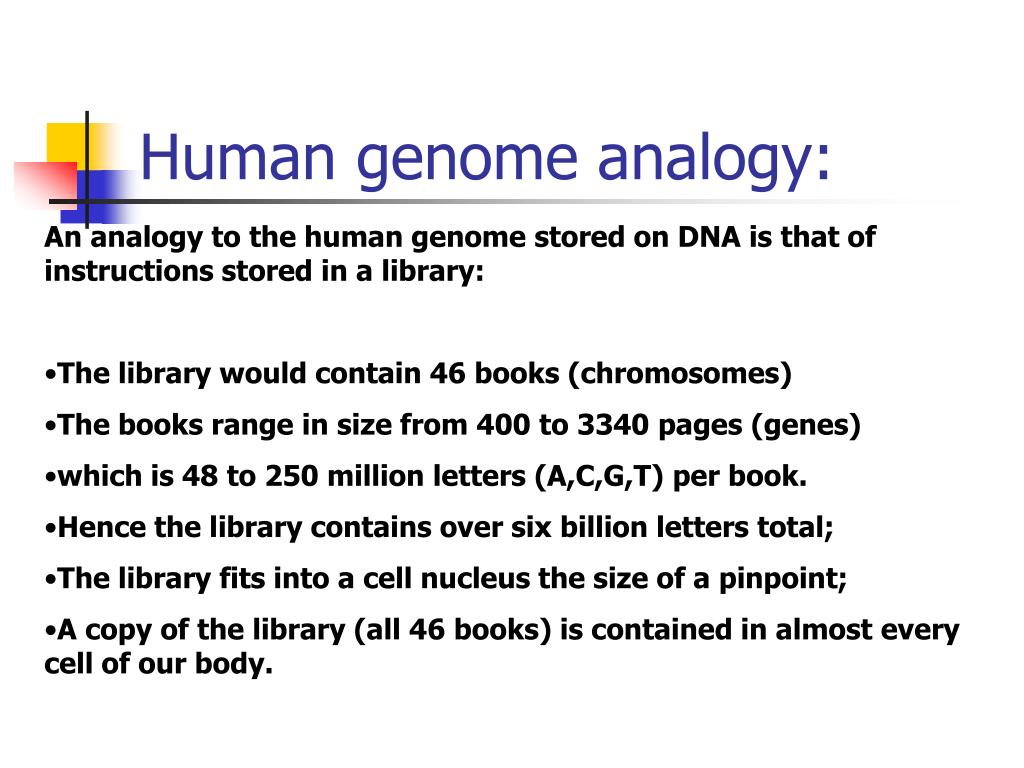 Human genome analogy:

An analogy to the human genome stored on DNA is that of instructions stored in a library:

•The library would contain 46 books (chromosomes)

•The books range in size from 400 to 3340 pages (genes)

•which is 48 to 250 million letters (A,C,G,T) per book.

•Hence the library contains over six billion letters total;

•The library fits into a cell nucleus the size of a pinpoint;

•A copy of the library (all 46 books) is contained in almost every cell of our body.